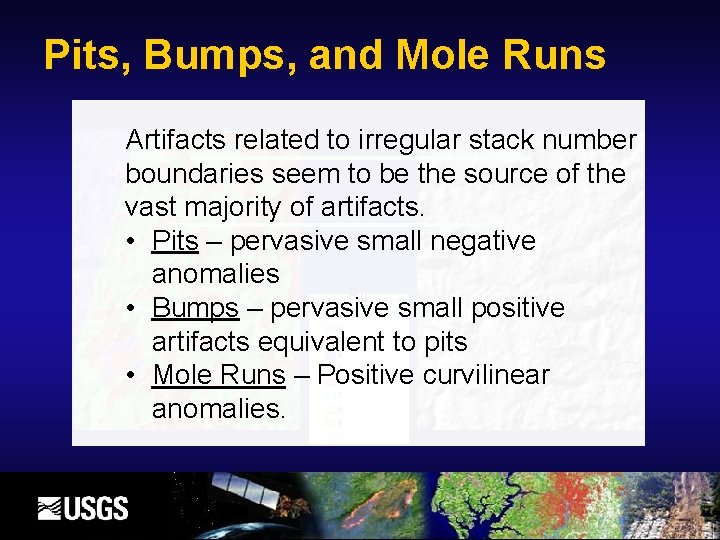 Pits, Bumps, and Mole Runs

Artifacts related to irregular stack number boundaries seem to be the source of the vast majority of artifacts.

• Pits – pervasive small negative anomalies
• Bumps – pervasive small positive artifacts equivalent to pits
• Mole Runs – Positive curvilinear anomalies.

USGS